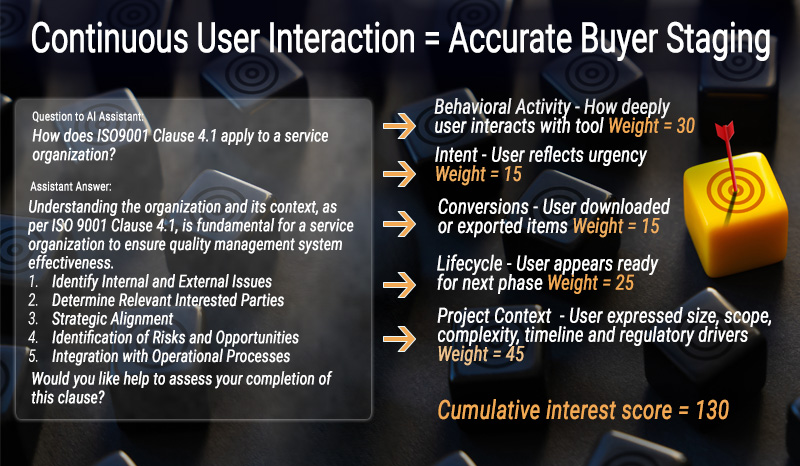 Continuous User Interaction = Accurate Buyer Staging

Question to AI Assistant:
How does ISO9001 Clause 4.1 apply to a service organization?

Assistant Answer:
Understanding the organization and its context, as per ISO 9001 Clause 4.1, is fundamental for a service organization to ensure quality management system effectiveness.
1. Identify Internal and External Issues
2. Determine Relevant Interested Parties
3. Strategic Alignment
4. Identification of Risks and Opportunities
5. Integration with Operational Processes
Would you like help to assess your completion of this clause?

Behavioral Activity - How deeply user interacts with tool Weight = 30

Intent - User reflects urgency Weight = 15

Conversions - User downloaded or exported items Weight = 15

Lifecycle - User appears ready for next phase Weight = 25

Project Context - User expressed size, scope, complexity, timeline and regulatory drivers Weight = 45

Cumulative interest score = 130